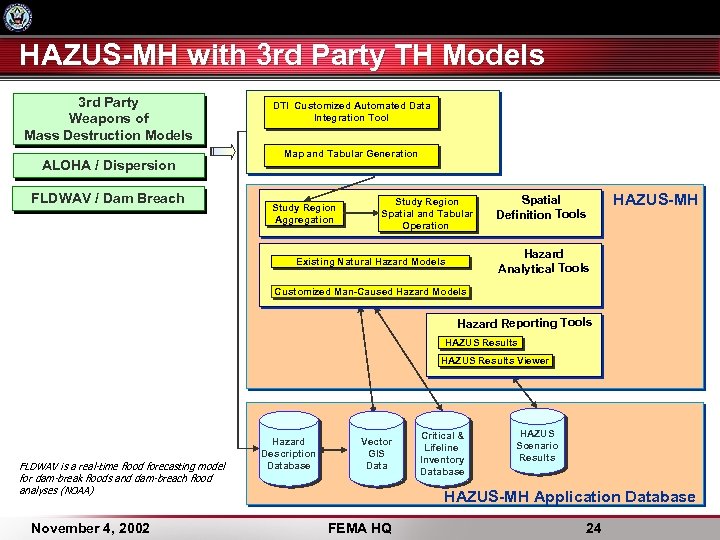 HAZUS-MH with 3rd Party TH Models

3rd Party Weapons of Mass Destruction Models

ALOHA / Dispersion

FLDWAV / Dam Breach

DTI Customized Automated Data Integration Tool

Map and Tabular Generation

HAZUS-MH

Study Region Aggregation

Study Region Spatial and Tabular Operation

Spatial Definition Tools

Existing Natural Hazard Models

Customized Man-Caused Hazard Models

Hazard Analytical Tools

Hazard Reporting Tools

HAZUS Results

HAZUS Results Viewer

Hazard Description Database

Vector GIS Data

Critical & Lifeline Inventory Database

HAZUS Scenario Results

HAZUS-MH Application Database

FLDWAV is a real-time flood forecasting model for dam-break floods and dam-breach flood analyses (NOAA)

November 4, 2002

FEMA HQ

24